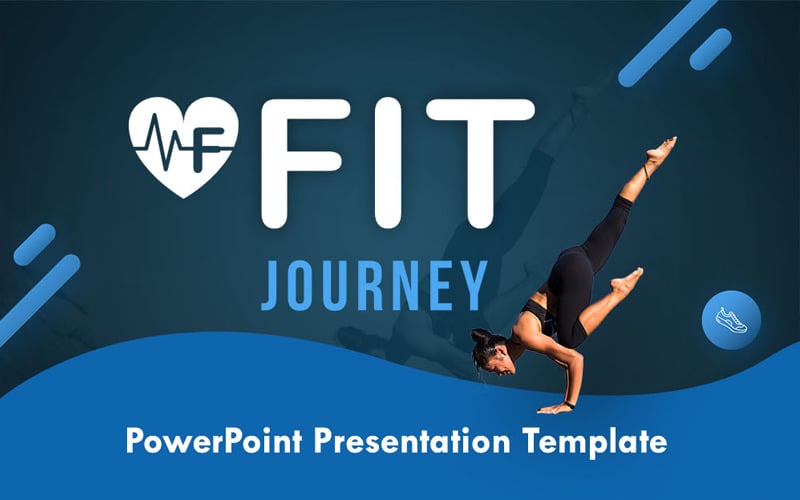 F

FIT

JOURNEY

PowerPoint Presentation Template